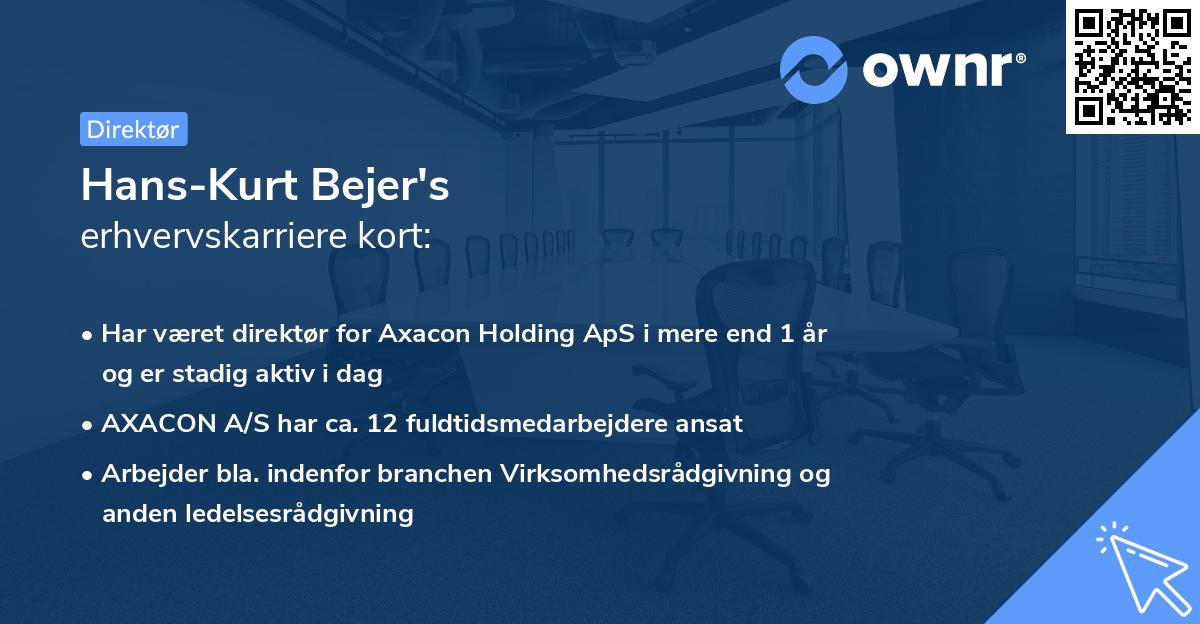 ownr®

Direktør

Hans-Kurt Bejer's
erhvervskarriere kort:

• Har været direktør for Axacon Holding ApS i mere end 1 år og er stadig aktiv i dag
• AXACON A/S har ca. 12 fuldtidsmedarbejdere ansat
• Arbejder bla. indenfor branchen Virksomhedsrådgivning og anden ledelsesrådgivning